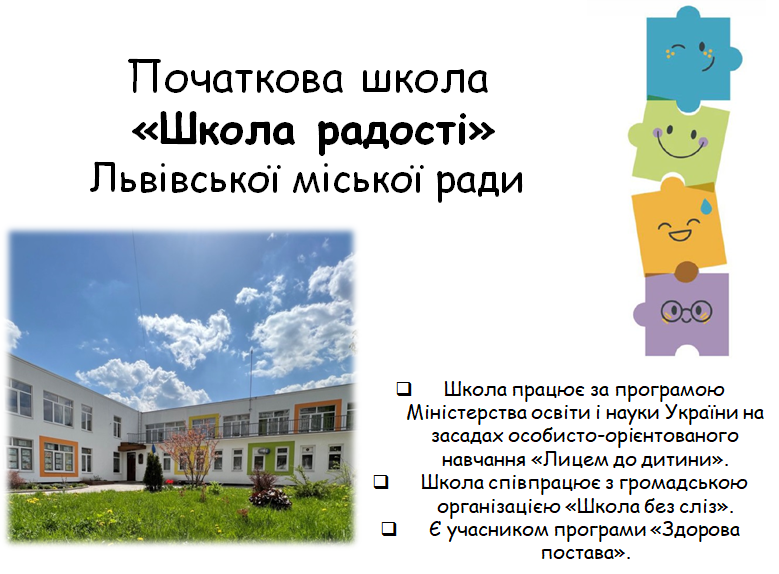 Початкова школа
«Школа радості»
Львівської міської ради

❑ Школа працює за програмою Міністерства освіти і науки України на засадах особисто-орієнтованого навчання «Лицем до дитини».
❑ Школа співпрацює з громадською організацією «Школа без сліз».
❑ Є учасником програми «Здорова постава».